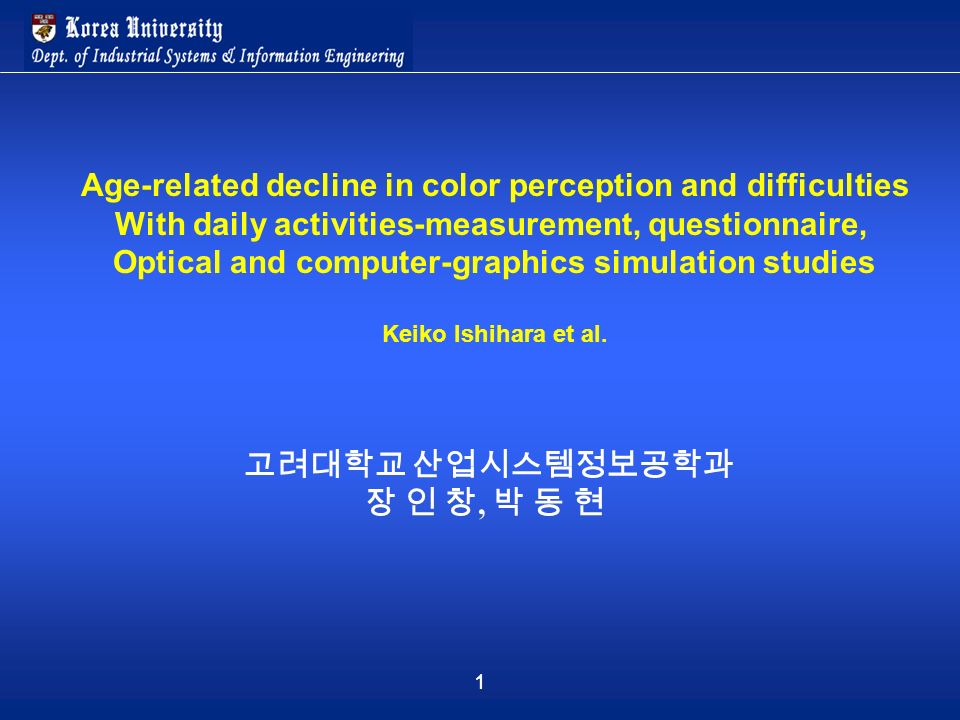 Korea University
Dept. of Industrial Systems & Information Engineering

Age-related decline in color perception and difficulties With daily activities-measurement, questionnaire, Optical and computer-graphics simulation studies

Keiko Ishihara et al.

고려대학교 산업시스템정보공학과
장 인 창, 박 동 현

1